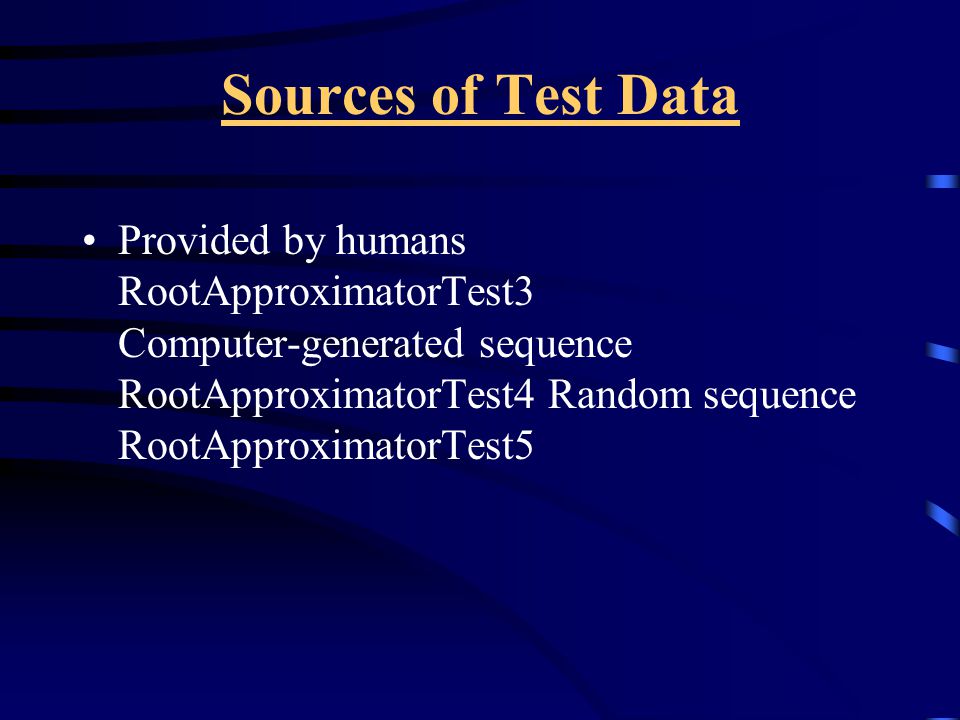 Sources of Test Data

• Provided by humans RootApproximatorTest3 Computer-generated sequence RootApproximatorTest4 Random sequence RootApproximatorTest5